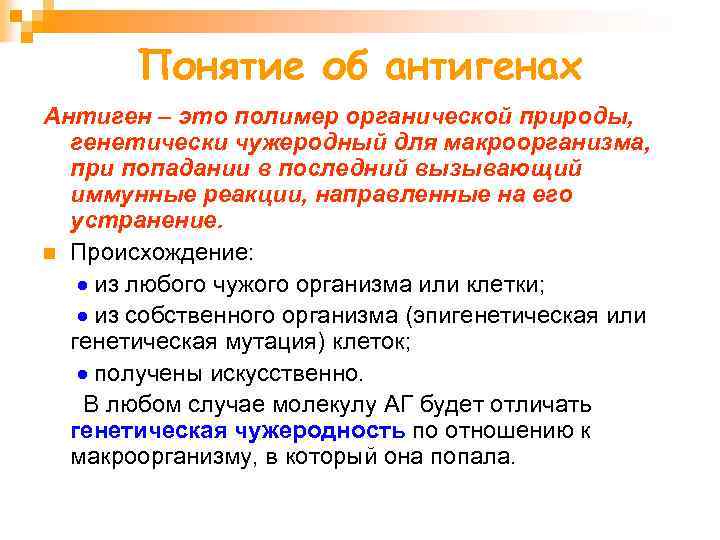 Понятие об антигенах

Антиген – это полимер органической природы, генетически чужеродный для макроорганизма, при попадании в последний вызывающий иммунные реакции, направленные на его устранение.

Происхождение:

из любого чужого организма или клетки;

из собственного организма (эпигенетическая или генетическая мутация) клеток;

получены искусственно.

В любом случае молекулу АГ будет отличать генетическая чужеродность по отношению к макроорганизму, в который она попала.